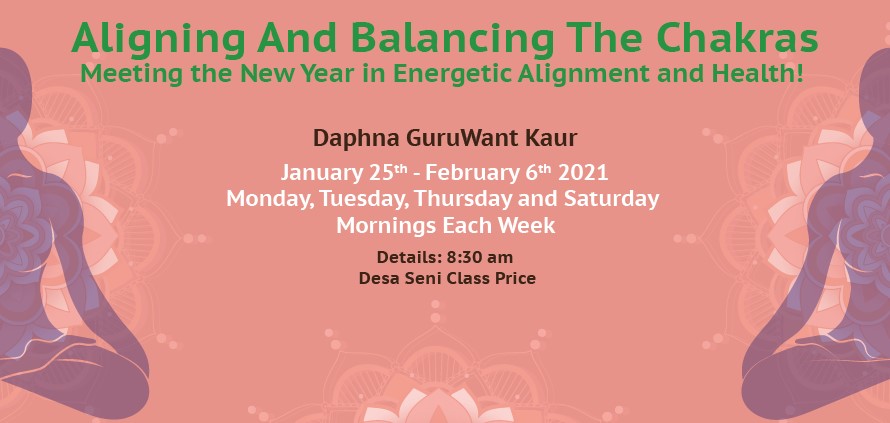 Aligning And Balancing The Chakras
Meeting the New Year in Energetic Alignment and Health!

Daphna GuruWant Kaur

January 25th - February 6th 2021
Monday, Tuesday, Thursday and Saturday
Mornings Each Week

Details: 8:30 am
Desa Seni Class Price